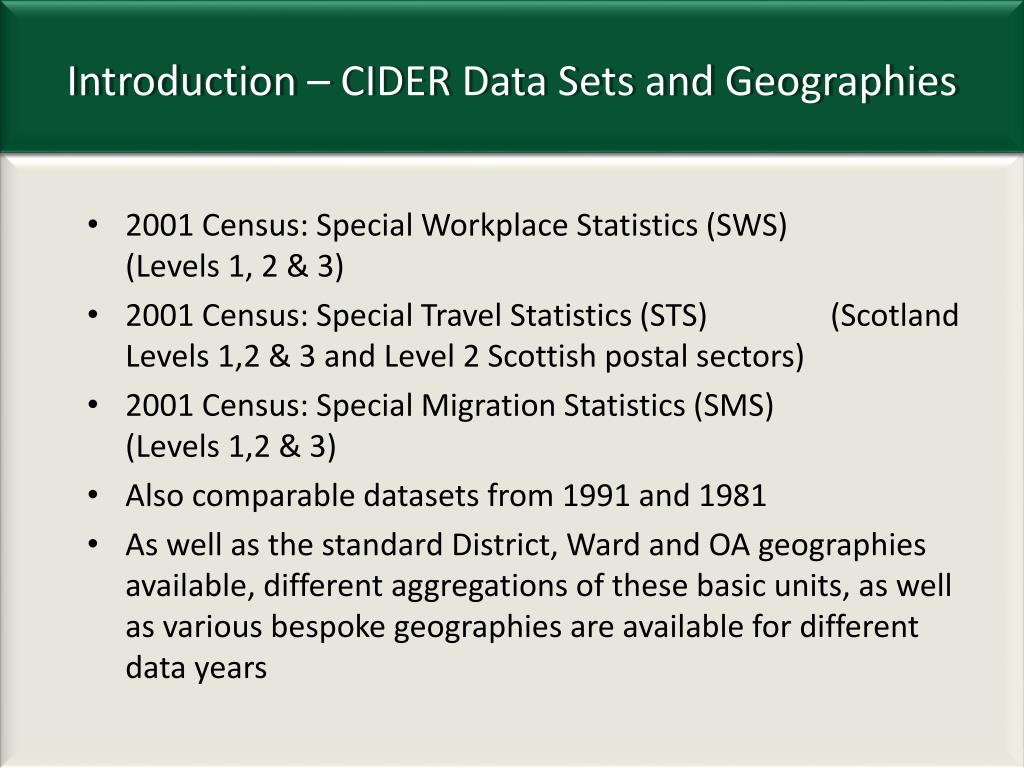 Introduction – CIDER Data Sets and Geographies

• 2001 Census: Special Workplace Statistics (SWS) (Levels 1, 2 & 3)
• 2001 Census: Special Travel Statistics (STS) (Scotland Levels 1,2 & 3 and Level 2 Scottish postal sectors)
• 2001 Census: Special Migration Statistics (SMS) (Levels 1,2 & 3)
• Also comparable datasets from 1991 and 1981
• As well as the standard District, Ward and OA geographies available, different aggregations of these basic units, as well as various bespoke geographies are available for different data years